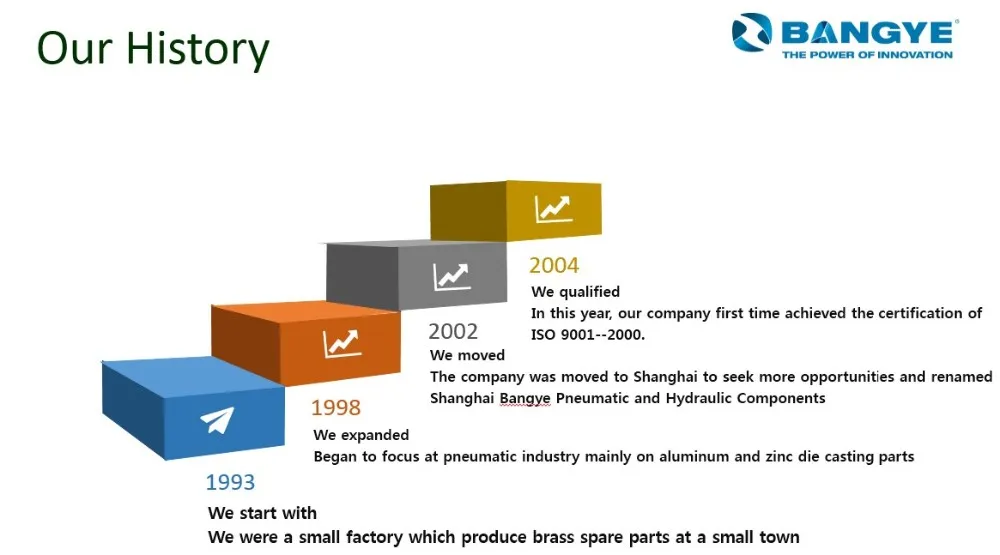 Our History

BANGYE®
THE POWER OF INNOVATION

2004
We qualified
In this year, our company first time achieved the certification of ISO 9001--2000.

2002
We moved
The company was moved to Shanghai to seek more opportunities and renamed Shanghai Bangye Pneumatic and Hydraulic Components

1998
We expanded
Began to focus at pneumatic industry mainly on aluminum and zinc die casting parts

1993
We start with
We were a small factory which produce brass spare parts at a small town